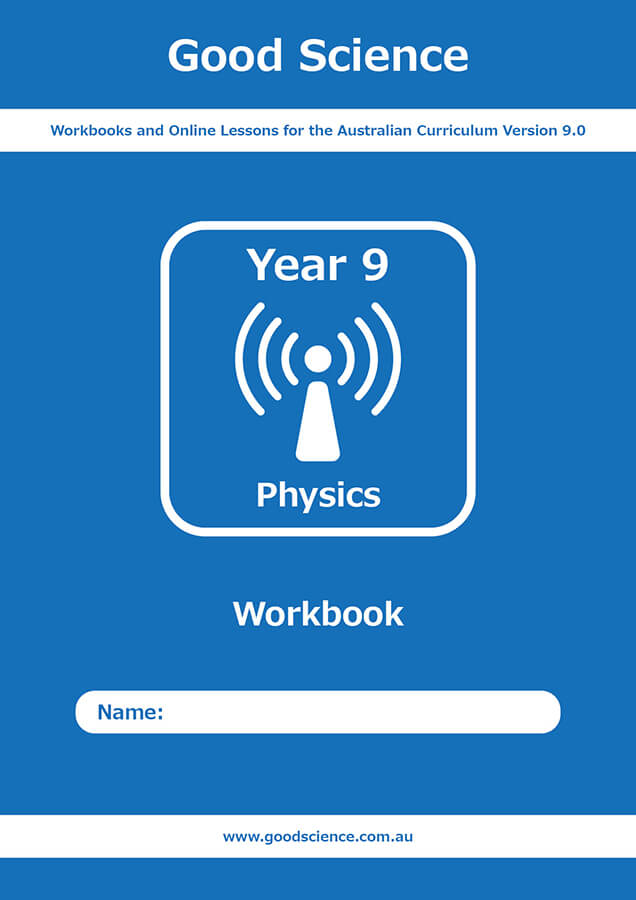 Good Science

Workbooks and Online Lessons for the Australian Curriculum Version 9.0

Year 9

Physics

Workbook

Name:

www.goodscience.com.au